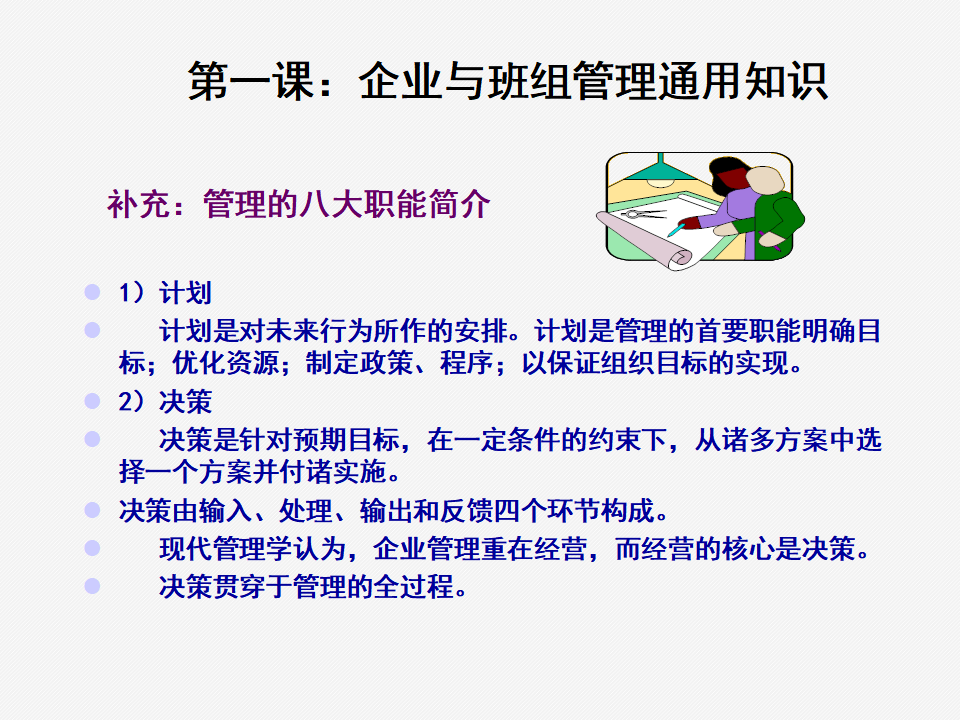 第一课：企业与班组管理通用知识

补充：管理的八大职能简介

1）计划

计划是对未来行为所作的安排。计划是管理的首要职能明确目标；优化资源；制定政策、程序；以保证组织目标的实现。

2）决策

决策是针对预期目标，在一定条件的约束下，从诸多方案中选择一个方案并付诸实施。

决策由输入、处理、输出和反馈四个环节构成。

现代管理学认为，企业管理重在经营，而经营的核心是决策。

决策贯穿于管理的全过程。